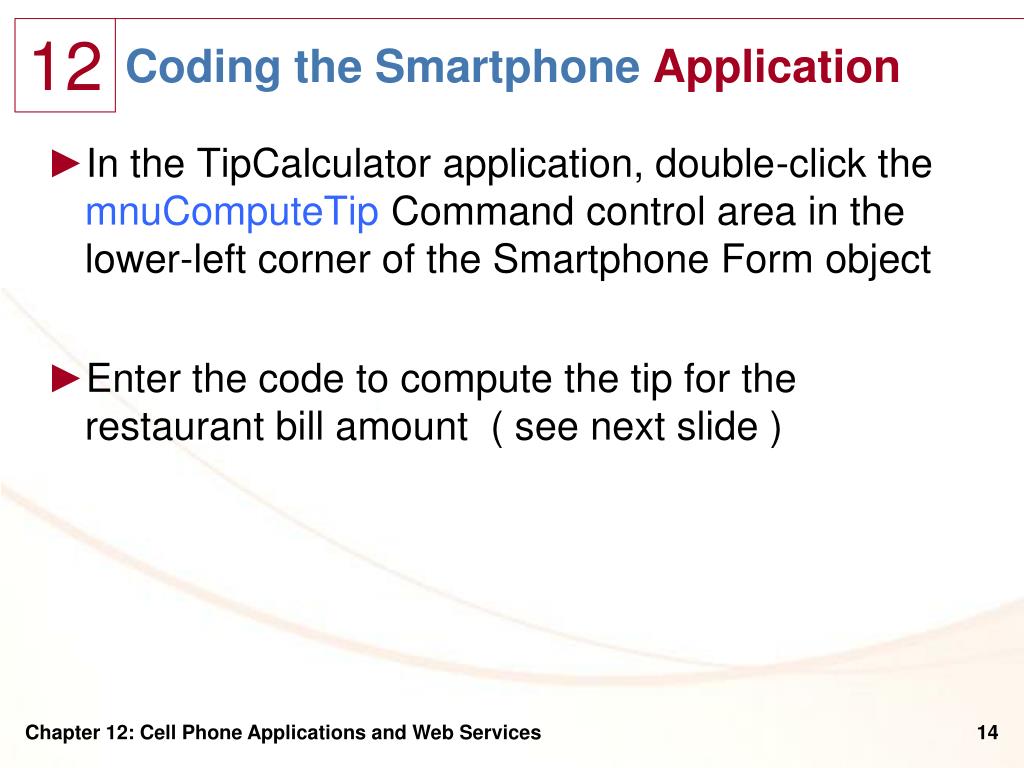 12 Coding the Smartphone Application

►In the TipCalculator application, double-click the mnuComputeTip Command control area in the lower-left corner of the Smartphone Form object

►Enter the code to compute the tip for the restaurant bill amount ( see next slide )

Chapter 12: Cell Phone Applications and Web Services

14